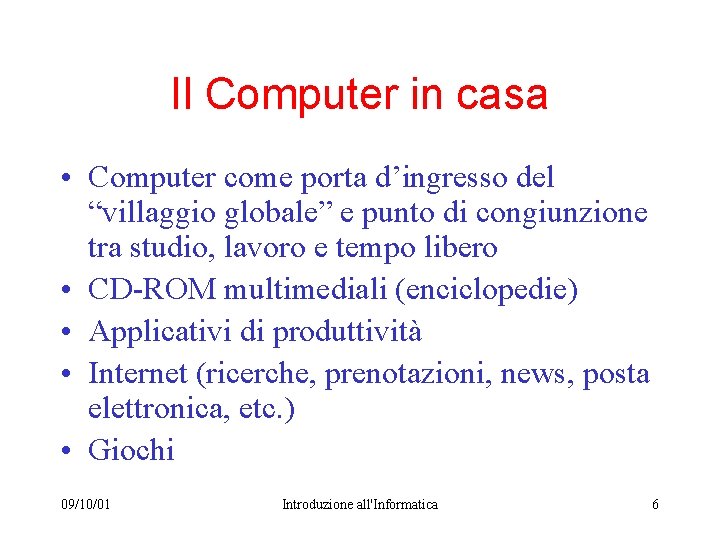 Il Computer in casa

• Computer come porta d’ingresso del “villaggio globale” e punto di congiunzione tra studio, lavoro e tempo libero
• CD-ROM multimediali (enciclopedie)
• Applicativi di produttività
• Internet (ricerche, prenotazioni, news, posta elettronica, etc.)
• Giochi

09/10/01 Introduzione all'Informatica 6